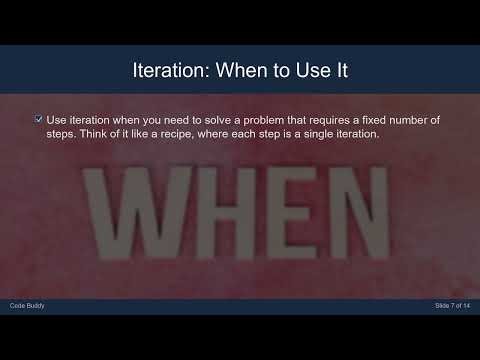 Iteration: When to Use It

Use iteration when you need to solve a problem that requires a fixed number of steps. Think of it like a recipe, where each step is a single iteration.

WHEN

Code Buddy

Slide 7 of 14